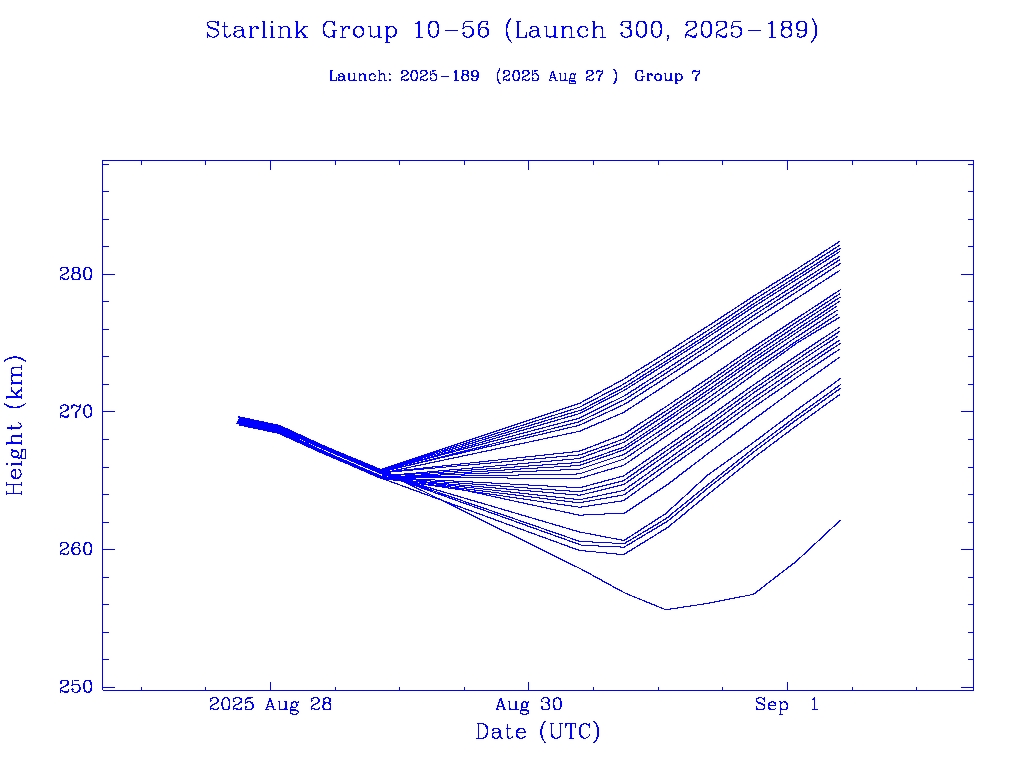 Starlink Group 10-56 (Launch 300, 2025-189)

Launch: 2025-189 (2025 Aug 27 ) Group 7

Height (km)

280
270
260
250

2025 Aug 28
Aug 30
Sep 1

Date (UTC)